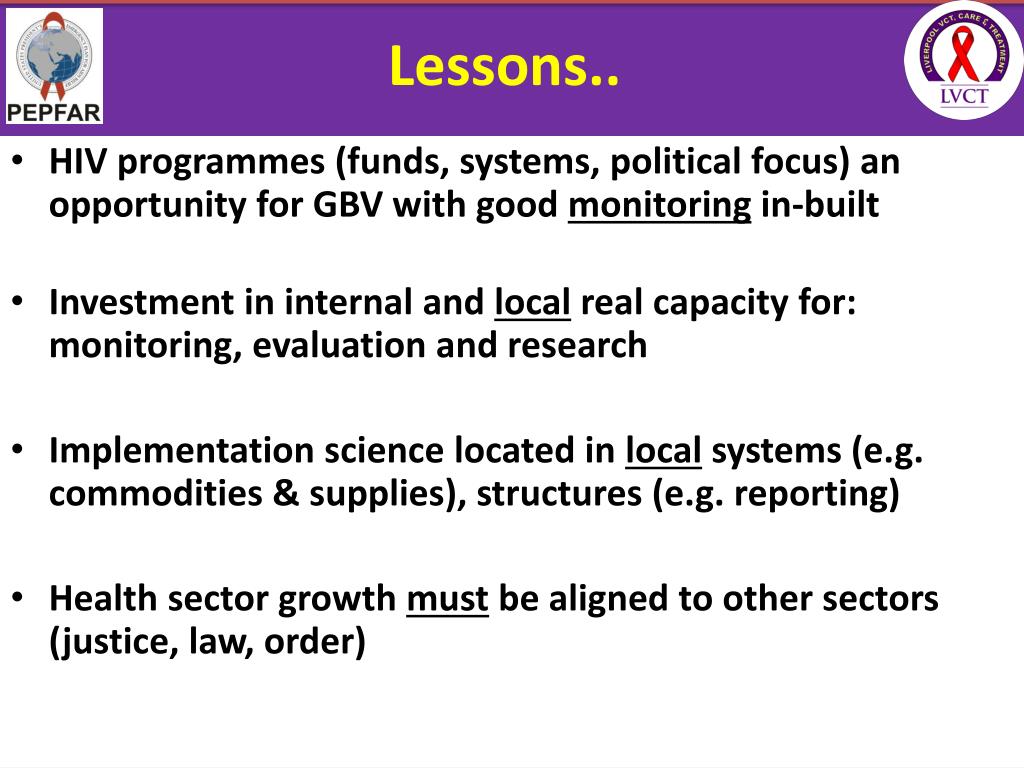 PEPFAR

Lessons..

LIVERPOOL VCT, CARE & TREATMENT
LVCT

• HIV programmes (funds, systems, political focus) an opportunity for GBV with good monitoring in-built

• Investment in internal and local real capacity for: monitoring, evaluation and research

• Implementation science located in local systems (e.g. commodities & supplies), structures (e.g. reporting)

• Health sector growth must be aligned to other sectors (justice, law, order)